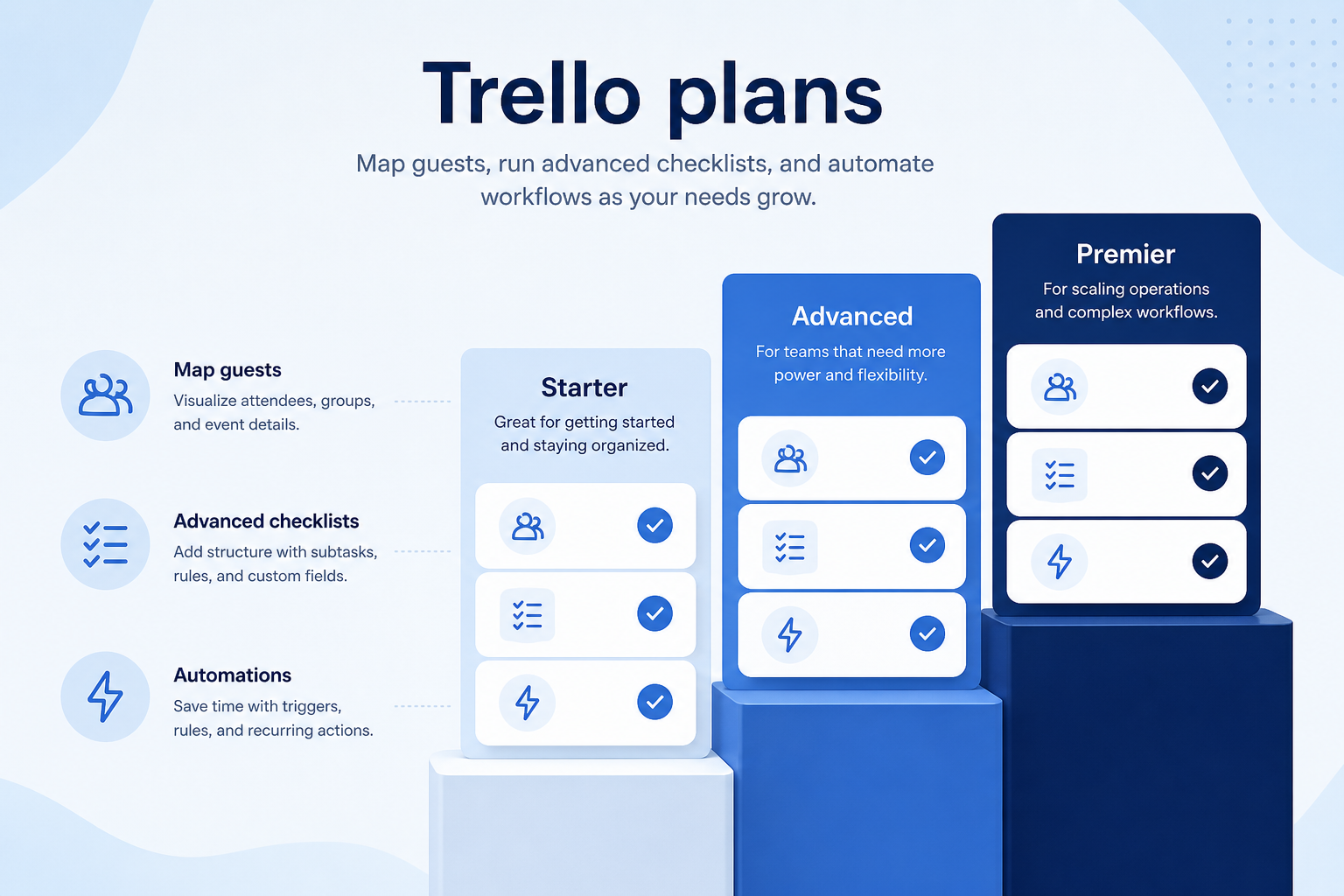 Trello plans

Map guests, run advanced checklists, and automate workflows as your needs grow.

Map guests
Visualize attendees, groups, and event details.

Advanced checklists
Add structure with subtasks, rules, and custom fields.

Automations
Save time with triggers, rules, and recurring actions.

Starter
Great for getting started and staying organized.

Advanced
For teams that need more power and flexibility.

Premier
For scaling operations and complex workflows.